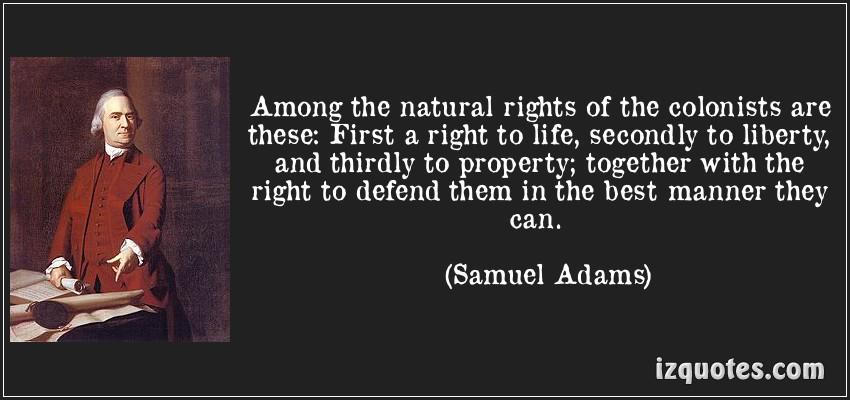 Among the natural rights of the colonists are these: First a right to life, secondly to liberty, and thirdly to property; together with the right to defend them in the best manner they can.

(Samuel Adams)

izquotes.com